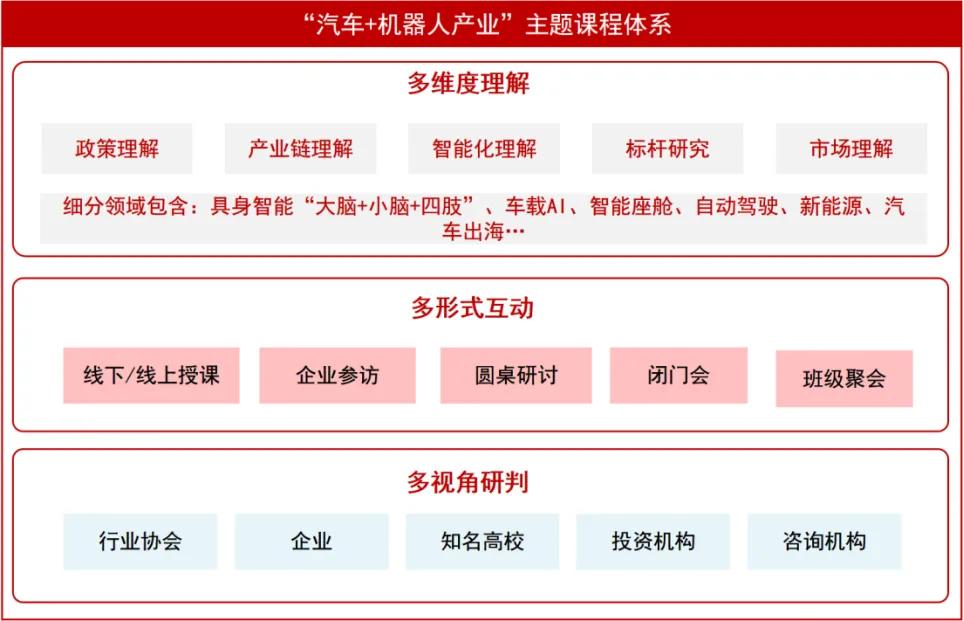 “汽车+机器人产业”主题课程体系

多维度理解

政策理解

产业链理解

智能化理解

标杆研究

市场理解

细分领域包含：具身智能“大脑+小脑+四肢”、车载AI、智能座舱、自动驾驶、新能源、汽车出海…

多形式互动

线下/线上授课

企业参访

圆桌研讨

闭门会

班级聚会

多视角研判

行业协会

企业

知名高校

投资机构

咨询机构